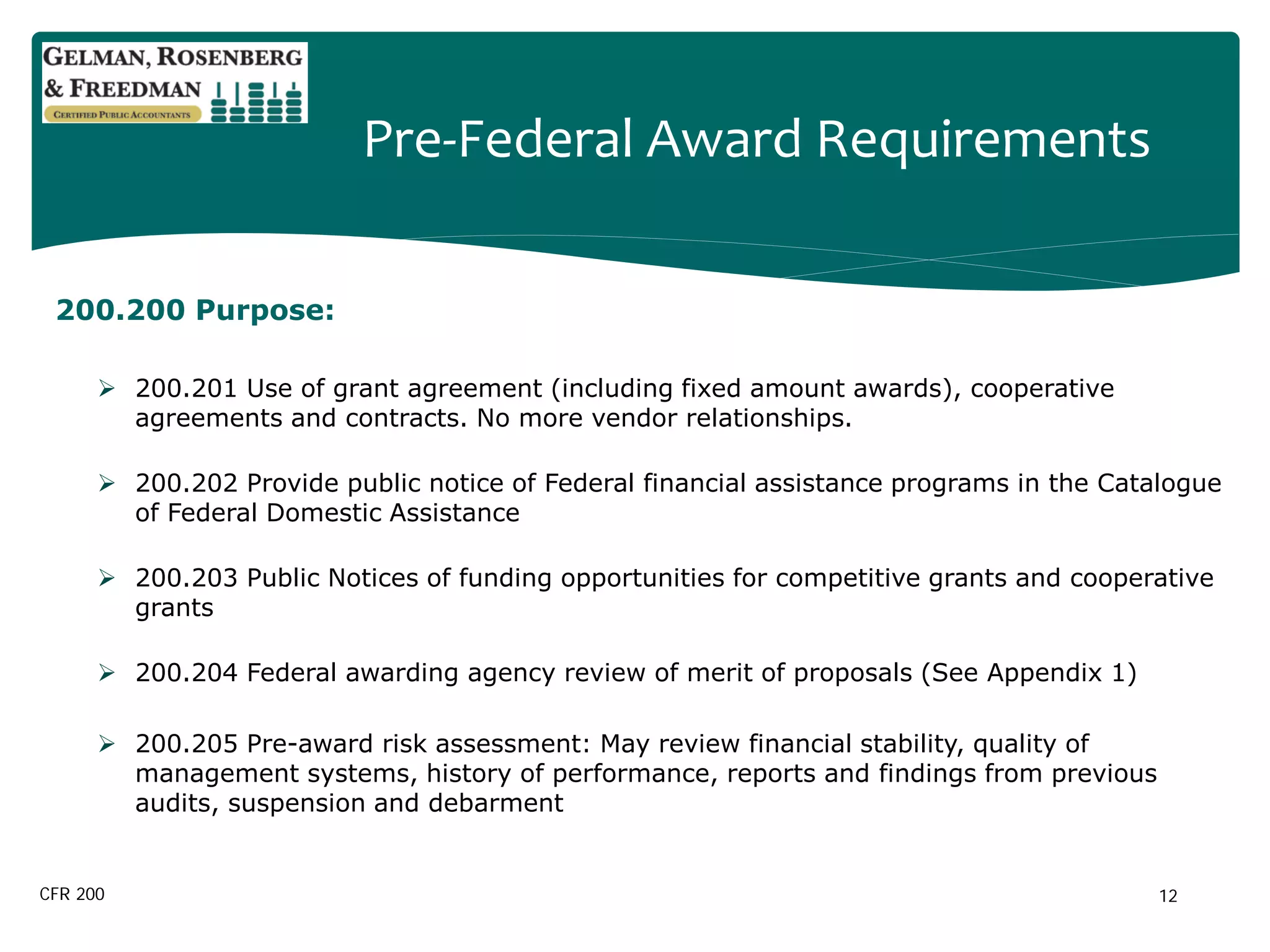 GELMAN, ROSENBERG & FREEDMAN
CERTIFIED PUBLIC ACCOUNTANTS

Pre-Federal Award Requirements

200.200 Purpose:

➢ 200.201 Use of grant agreement (including fixed amount awards), cooperative agreements and contracts. No more vendor relationships.

➢ 200.202 Provide public notice of Federal financial assistance programs in the Catalogue of Federal Domestic Assistance

➢ 200.203 Public Notices of funding opportunities for competitive grants and cooperative grants

➢ 200.204 Federal awarding agency review of merit of proposals (See Appendix 1)

➢ 200.205 Pre-award risk assessment: May review financial stability, quality of management systems, history of performance, reports and findings from previous audits, suspension and debarment

CFR 200

12